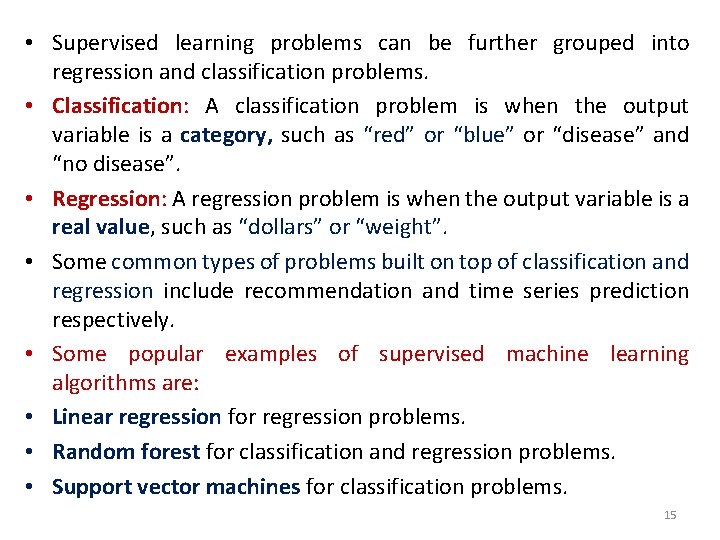 • Supervised learning problems can be further grouped into regression and classification problems.

• Classification: A classification problem is when the output variable is a category, such as “red” or “blue” or “disease” and “no disease”.

• Regression: A regression problem is when the output variable is a real value, such as “dollars” or “weight”.

• Some common types of problems built on top of classification and regression include recommendation and time series prediction respectively.

• Some popular examples of supervised machine learning algorithms are:

• Linear regression for regression problems.

• Random forest for classification and regression problems.

• Support vector machines for classification problems.

15